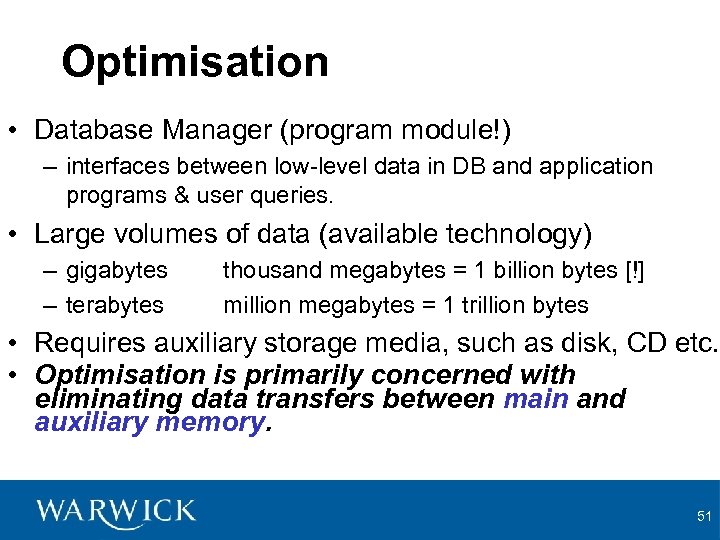 Optimisation

• Database Manager (program module!)
– interfaces between low-level data in DB and application programs & user queries.

• Large volumes of data (available technology)
– gigabytes thousand megabytes = 1 billion bytes [!]
– terabytes million megabytes = 1 trillion bytes

• Requires auxiliary storage media, such as disk, CD etc.
• Optimisation is primarily concerned with eliminating data transfers between main and auxiliary memory.

WARWICK

51